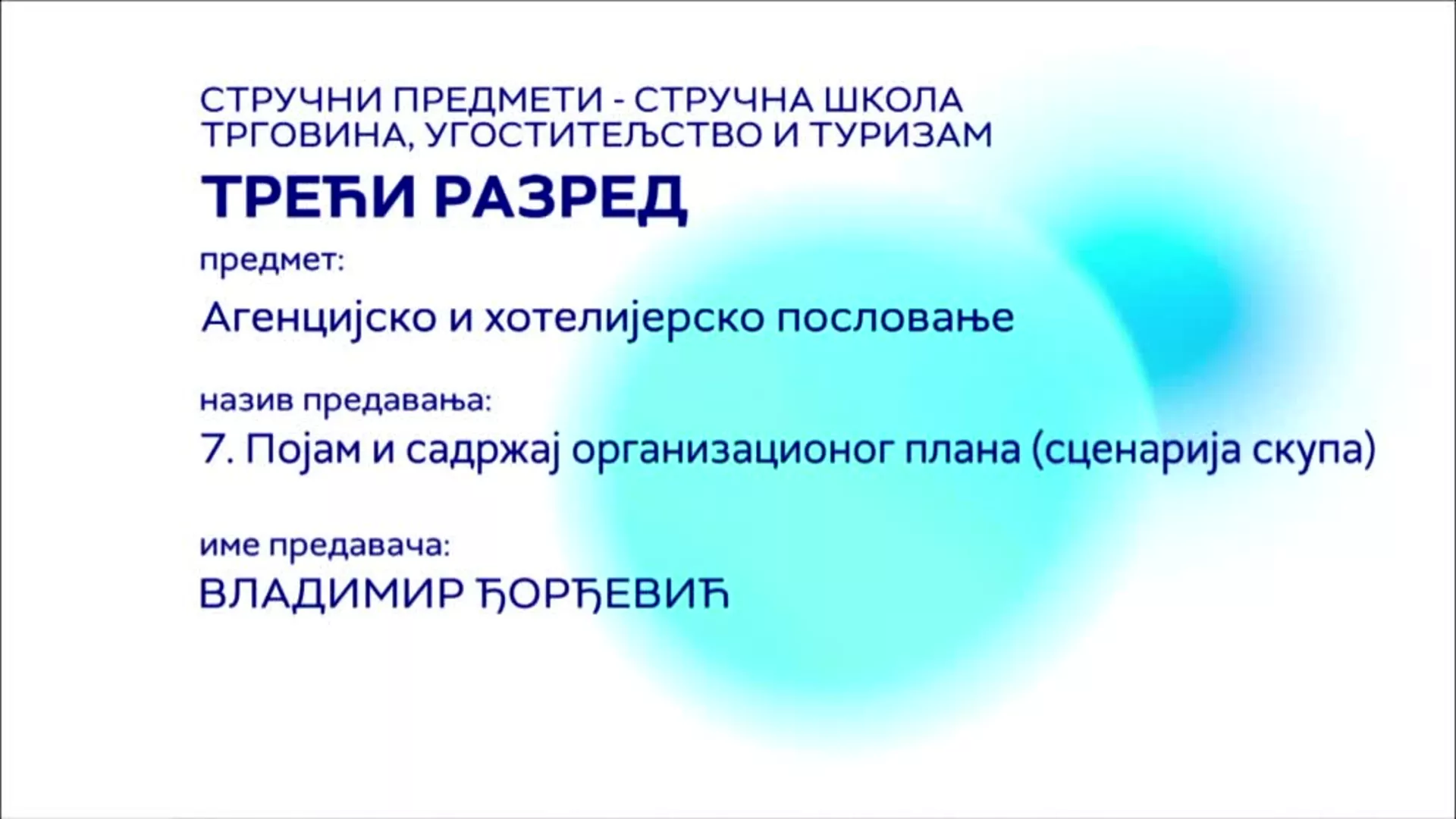 СТРУЧНИ ПРЕДМЕТИ - СТРУЧНА ШКОЛА
ТРГОВИНА, УГОСТИТЕЉСТВО И ТУРИЗАМ

ТРЕЋИ РАЗРЕД

предмет:

Агенцијско и хотелијерско пословање

назив предавања:

7. Појам и садржај организационог плана (сценарија скупа)

име предавача:

ВЛАДИМИР ЂОРЂЕВИЋ